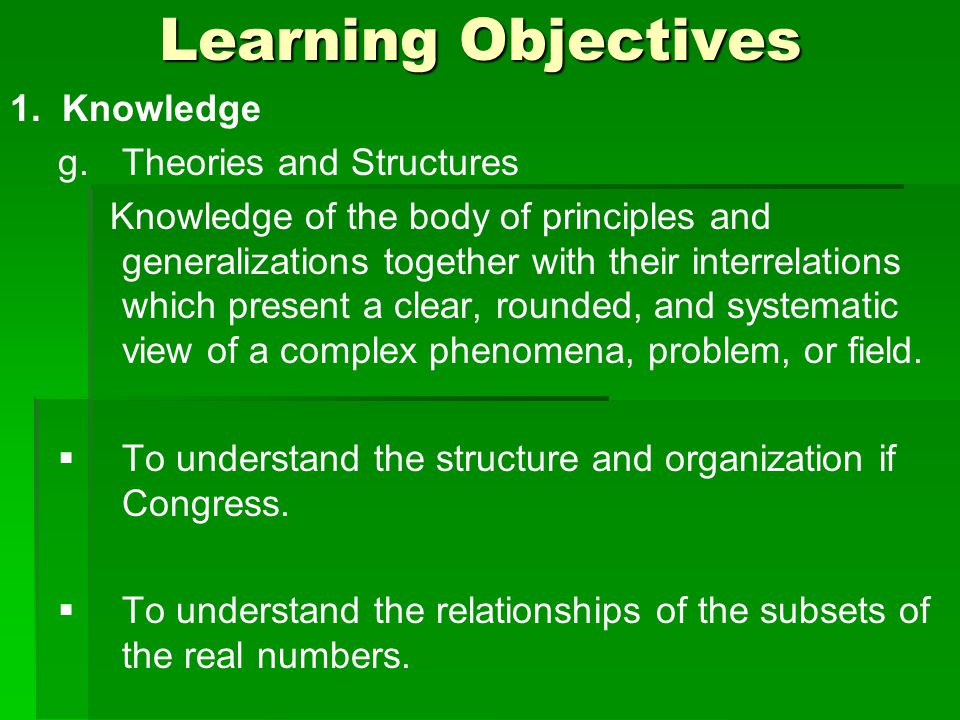 Learning Objectives

1. Knowledge

g. Theories and Structures

Knowledge of the body of principles and generalizations together with their interrelations which present a clear, rounded, and systematic view of a complex phenomena, problem, or field.

▪ To understand the structure and organization if Congress.

▪ To understand the relationships of the subsets of the real numbers.